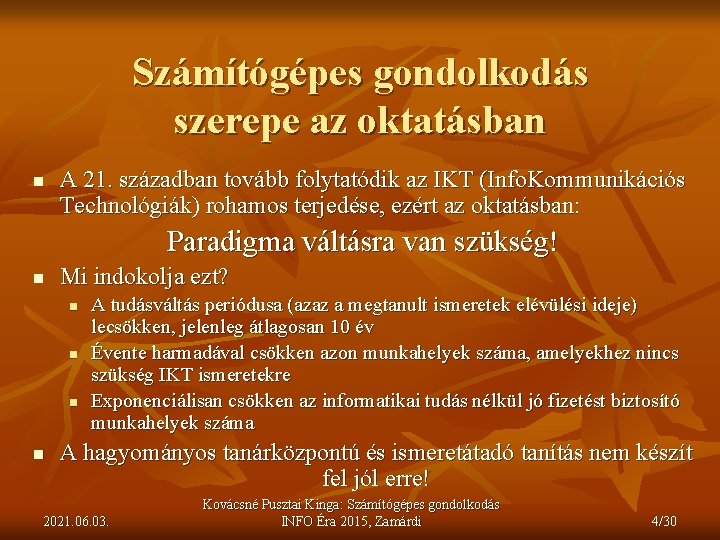 Számítógépes gondolkodás szerepe az oktatásban

A 21. században tovább folytatódik az IKT (InfoKommunikációs Technológiák) rohamos terjedése, ezért az oktatásban:

Paradigma váltásra van szükség!

Mi indokolja ezt?

A tudásváltás periódusa (azaz a megtanult ismeretek elévülési ideje) lecsökken, jelenleg átlagosan 10 év

Évente harmadával csökken azon munkahelyek száma, amelyekhez nincs szükség IKT ismeretekre

Exponenciálisan csökken az informatikai tudás nélkül jó fizetést biztosító munkahelyek száma

A hagyományos tanárközpontú és ismeretátadó tanítás nem készít fel jól erre!

2021.06.03.

Kovácsné Pusztai Kinga: Számítógépes gondolkodás INFO Éra 2015, Zamárdi

4/30